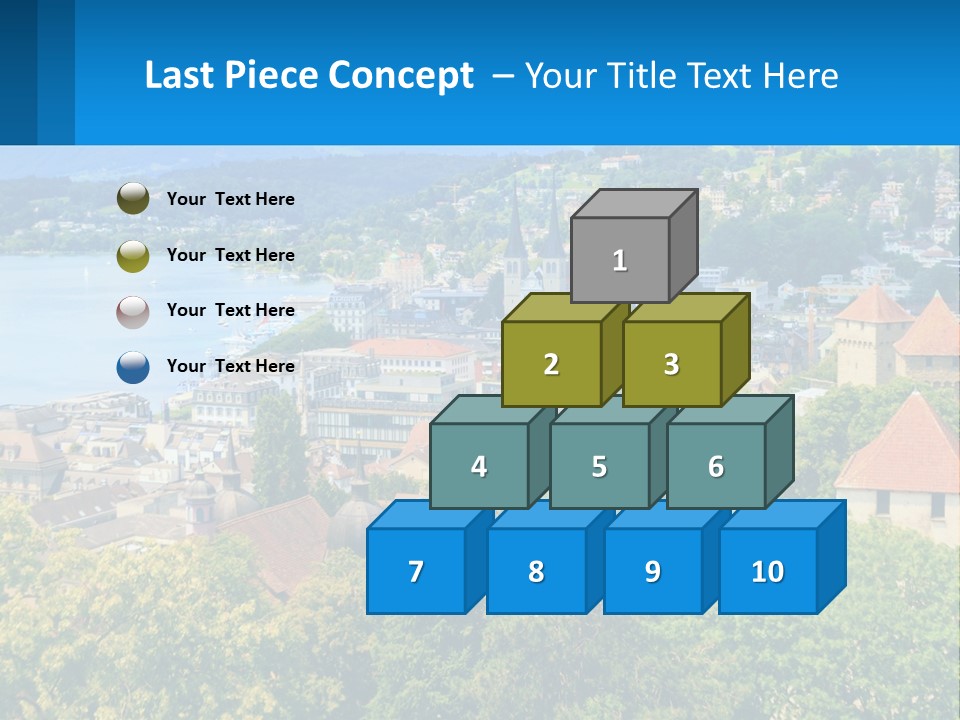 Last Piece Concept – Your Title Text Here

Your Text Here

Your Text Here

Your Text Here

Your Text Here

1

2

3

4

5

6

7

8

9

10